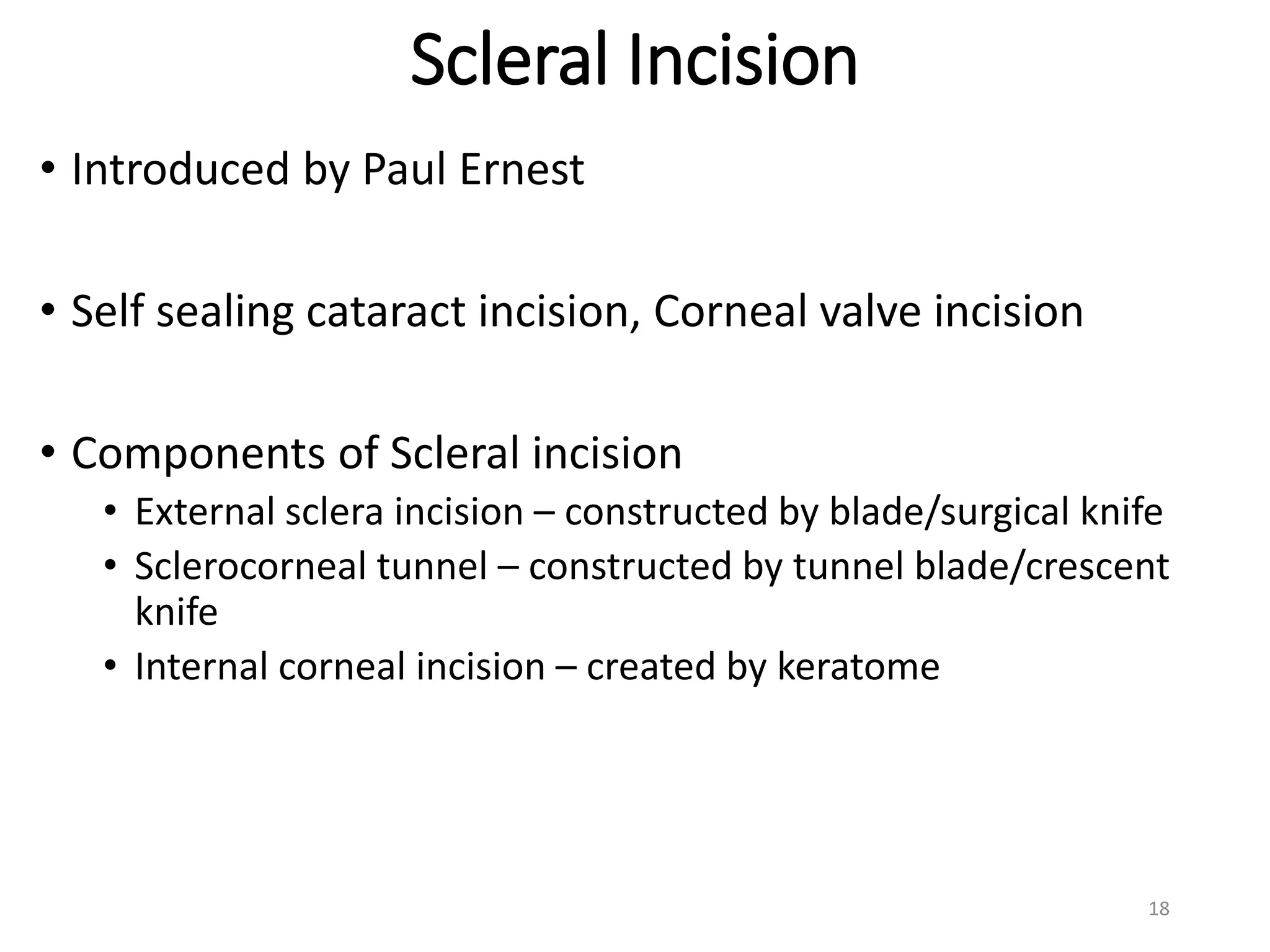 Scleral Incision

• Introduced by Paul Ernest

• Self sealing cataract incision, Corneal valve incision

• Components of Scleral incision
  • External sclera incision – constructed by blade/surgical knife
  • Sclerocorneal tunnel – constructed by tunnel blade/crescent knife
  • Internal corneal incision – created by keratome

18